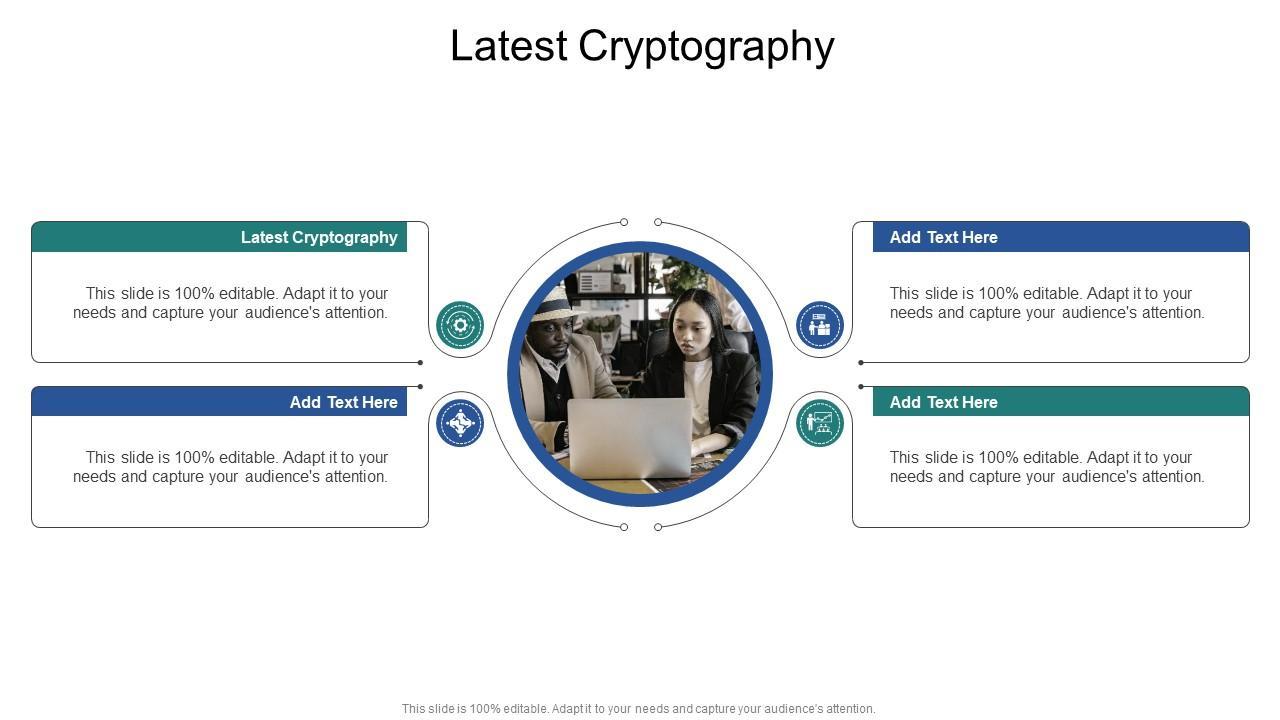 Latest Cryptography

Latest Cryptography

This slide is 100% editable. Adapt it to your needs and capture your audience's attention.

Add Text Here

This slide is 100% editable. Adapt it to your needs and capture your audience's attention.

Add Text Here

This slide is 100% editable. Adapt it to your needs and capture your audience's attention.

Add Text Here

This slide is 100% editable. Adapt it to your needs and capture your audience's attention.

This slide is 100% editable. Adapt it to your needs and capture your audience's attention.